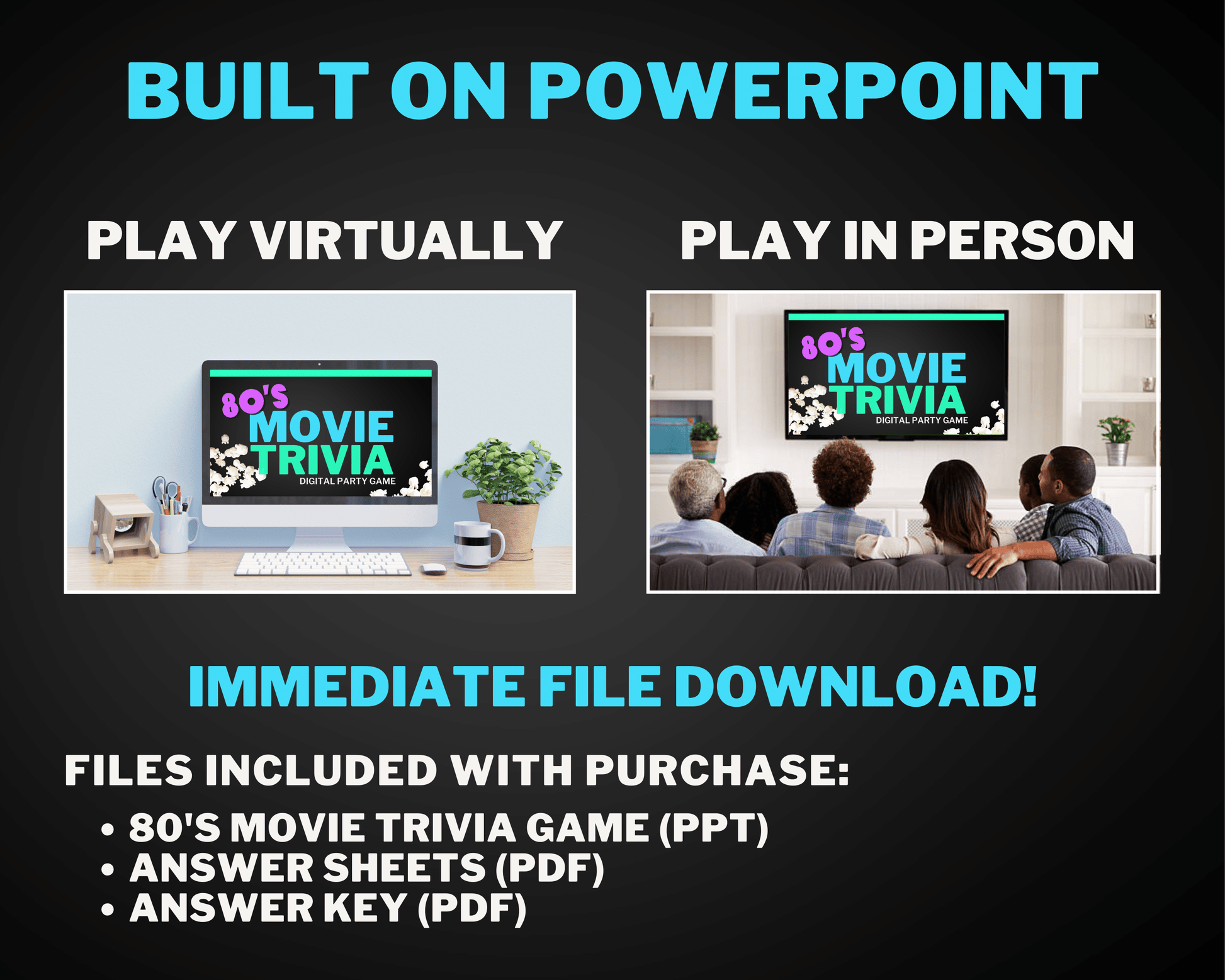 BUILT ON POWERPOINT

PLAY VIRTUALLY

80'S MOVIE TRIVIA
DIGITAL PARTY GAME

PLAY IN PERSON

80'S MOVIE TRIVIA
DIGITAL PARTY GAME

IMMEDIATE FILE DOWNLOAD!

FILES INCLUDED WITH PURCHASE:

• 80'S MOVIE TRIVIA GAME (PPT)
• ANSWER SHEETS (PDF)
• ANSWER KEY (PDF)